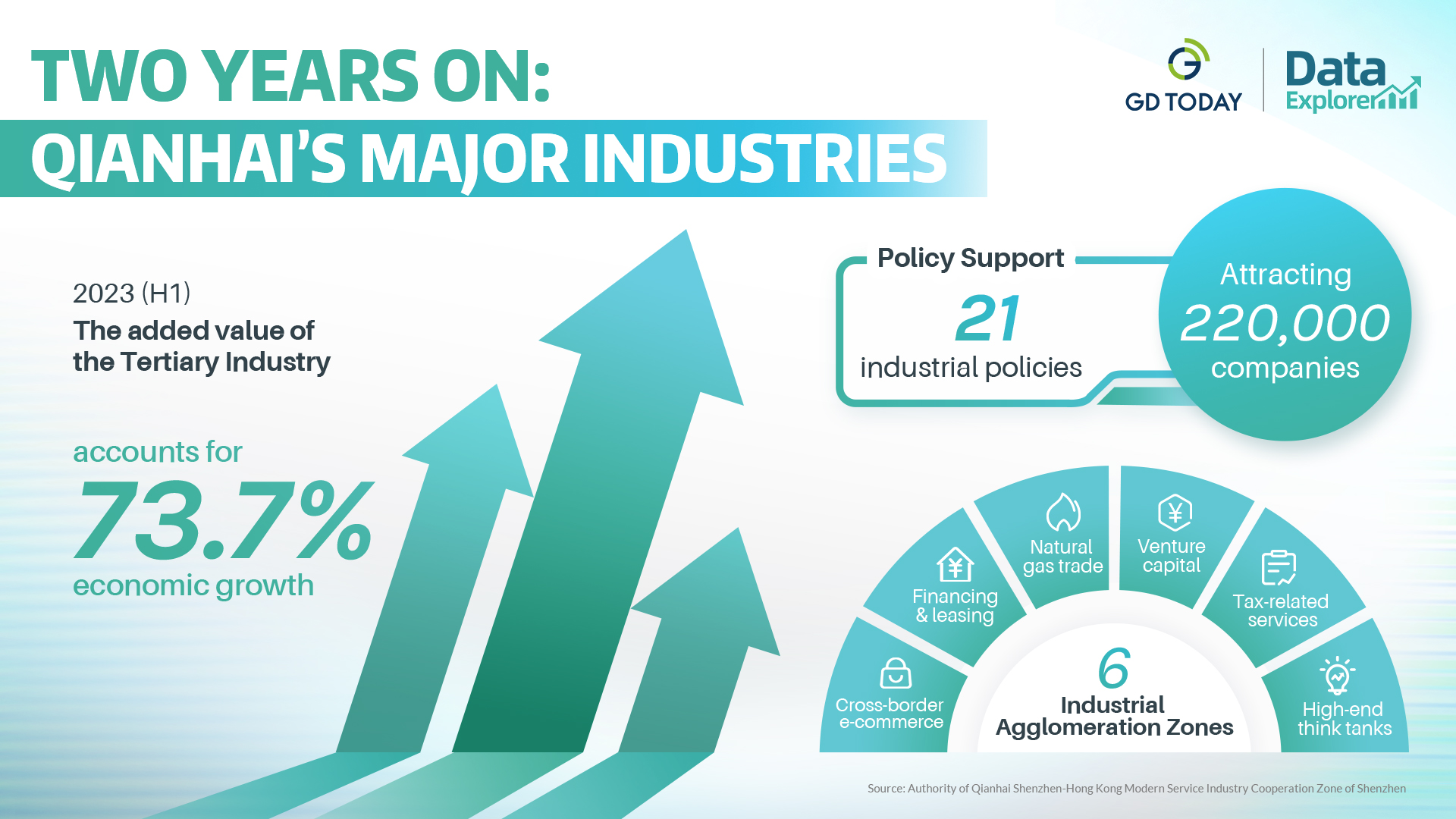 TWO YEARS ON:
QIANHAI'S MAJOR INDUSTRIES

GD TODAY

Data Explorer

2023 (H1)
The added value of the Tertiary Industry

accounts for
73.7%
economic growth

Policy Support
21
industrial policies

Attracting
220,000
companies

Cross-border e-commerce

Financing & leasing

Natural gas trade

Venture capital

Tax-related services

High-end think tanks

6
Industrial Agglomeration Zones

Source: Authority of Qianhai Shenzhen-Hong Kong Modern Service Industry Cooperation Zone of Shenzhen